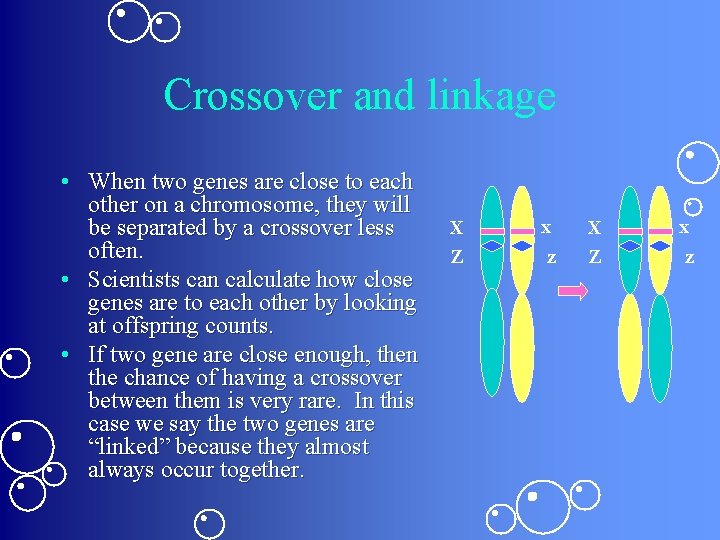 Crossover and linkage

• When two genes are close to each other on a chromosome, they will be separated by a crossover less often.
• Scientists can calculate how close genes are to each other by looking at offspring counts.
• If two gene are close enough, then the chance of having a crossover between them is very rare. In this case we say the two genes are "linked" because they almost always occur together.

X x X x
Z z Z z